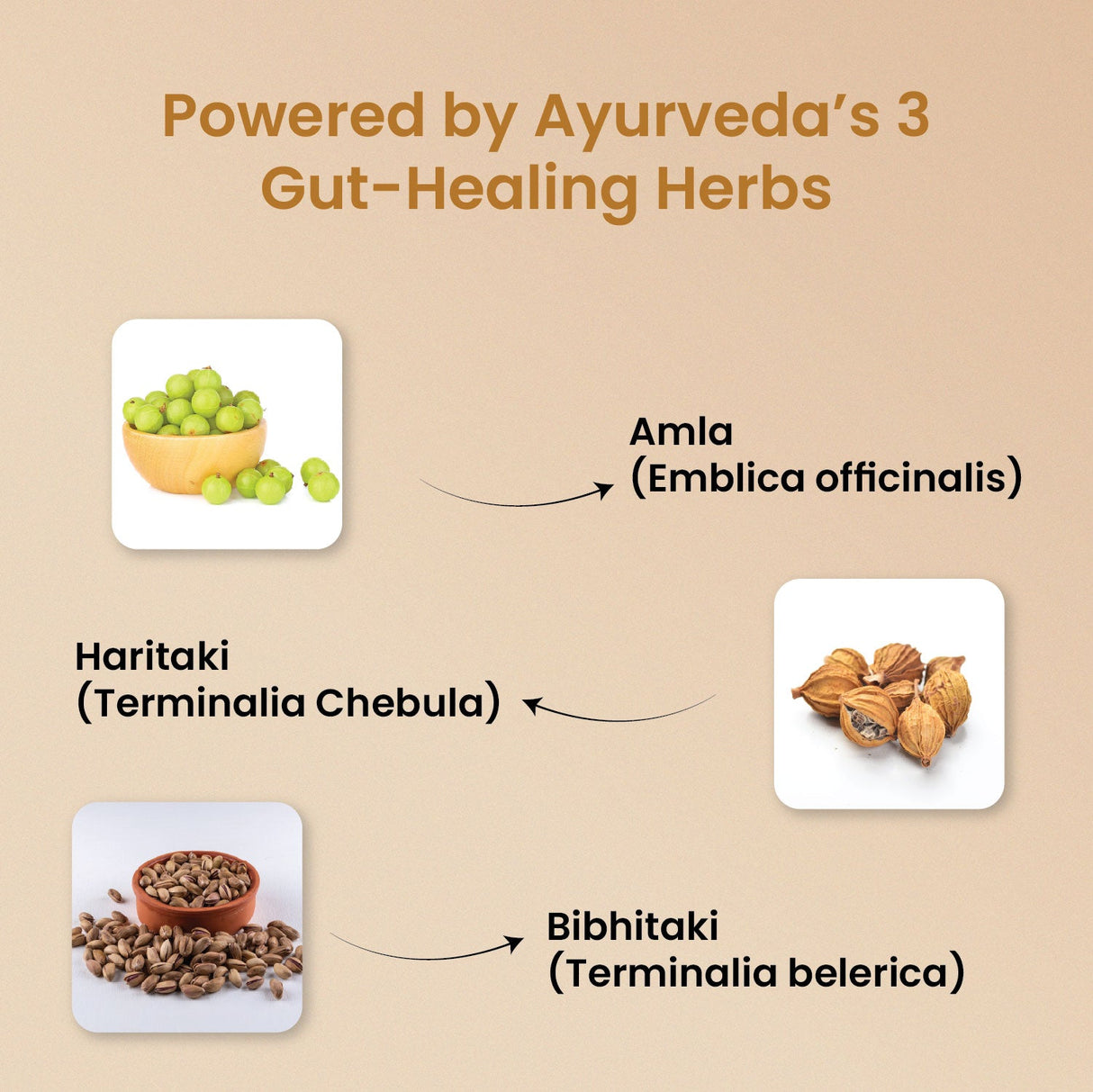 Powered by Ayurveda's 3 Gut-Healing Herbs

Amla
(Emblica officinalis)

Haritaki
(Terminalia Chebula)

Bibhitaki
(Terminalia belerica)